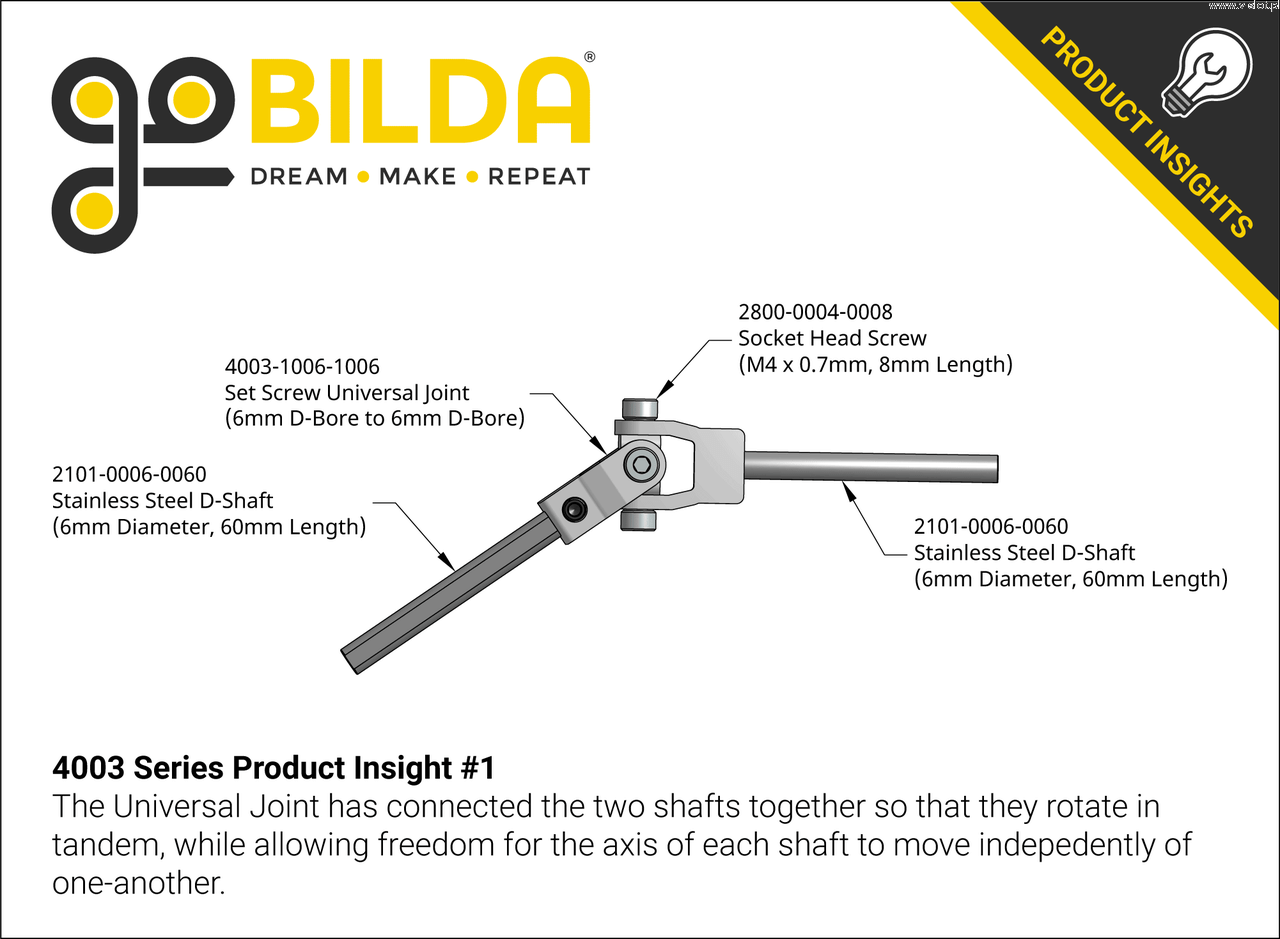 goBILDA®
DREAM • MAKE • REPEAT

PRODUCT INSIGHTS

2800-0004-0008
Socket Head Screw
(M4 x 0.7mm, 8mm Length)

4003-1006-1006
Set Screw Universal Joint
(6mm D-Bore to 6mm D-Bore)

2101-0006-0060
Stainless Steel D-Shaft
(6mm Diameter, 60mm Length)

2101-0006-0060
Stainless Steel D-Shaft
(6mm Diameter, 60mm Length)

4003 Series Product Insight #1
The Universal Joint has connected the two shafts together so that they rotate in tandem, while allowing freedom for the axis of each shaft to move indepedently of one-another.